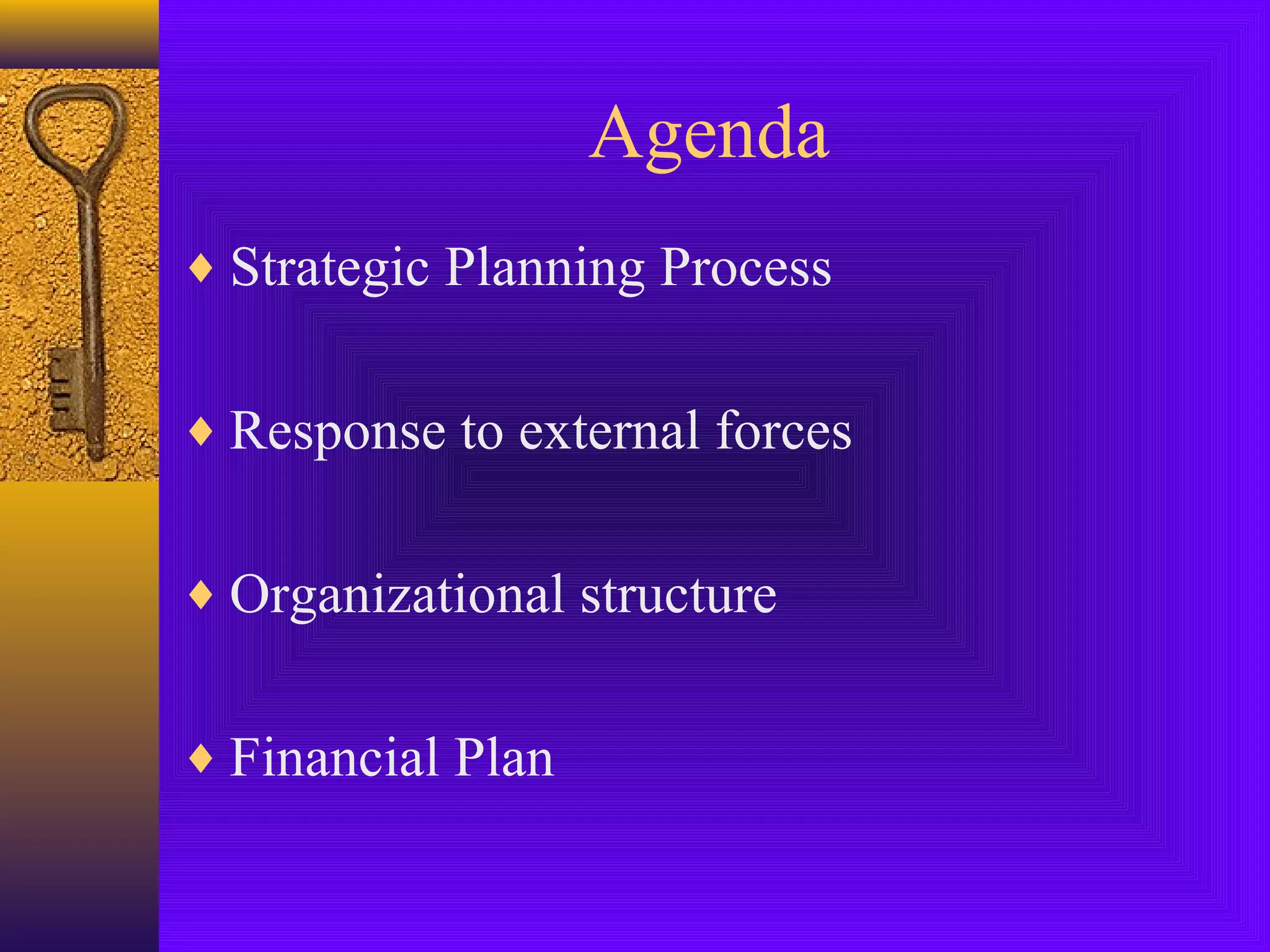 Agenda

♦ Strategic Planning Process

♦ Response to external forces

♦ Organizational structure

♦ Financial Plan